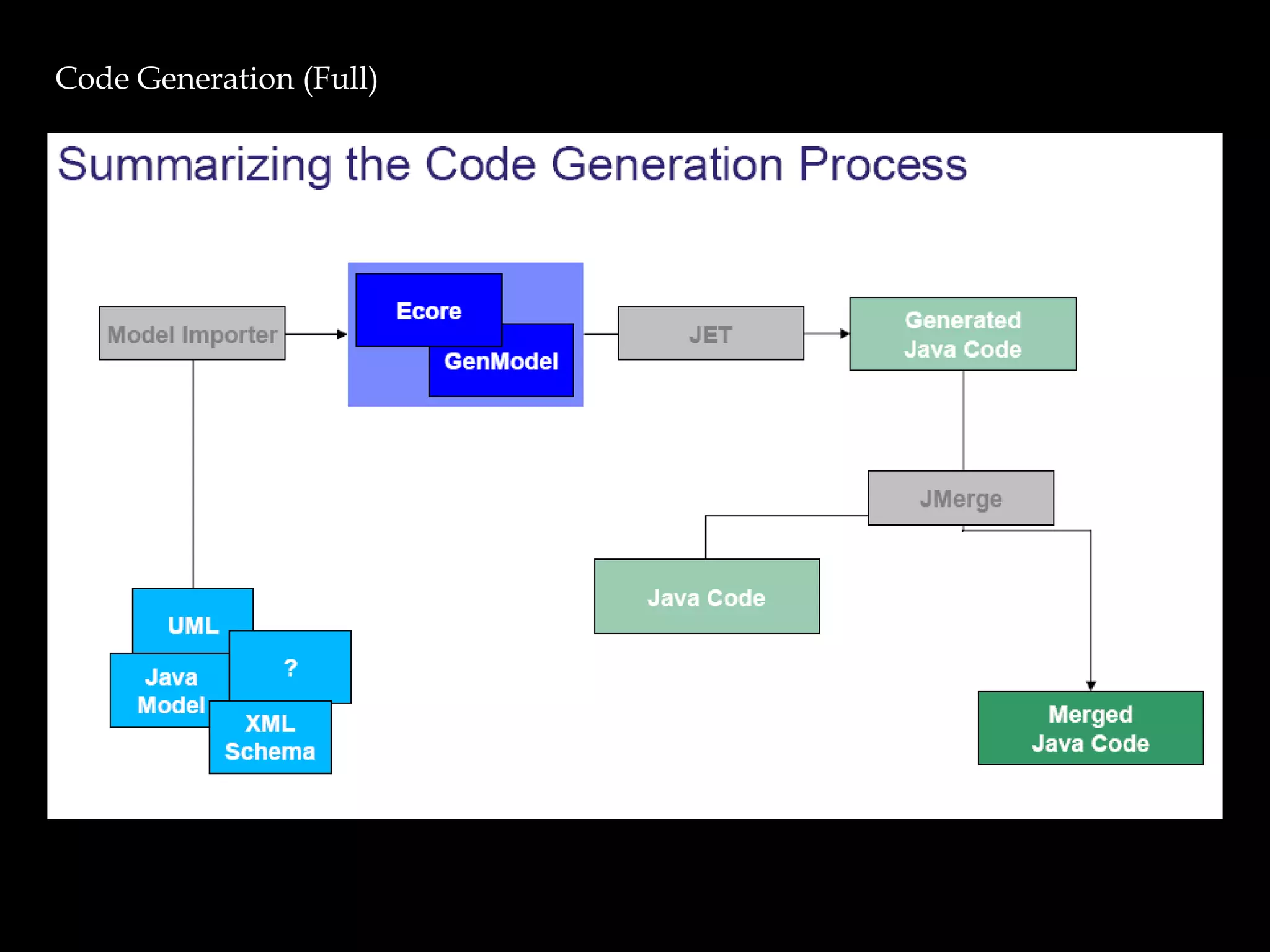 Code Generation (Full)

Summarizing the Code Generation Process

Model Importer

Ecore

GenModel

JET

Generated Java Code

JMerge

Java Code

UML

Java Model

?

XML Schema

Merged Java Code